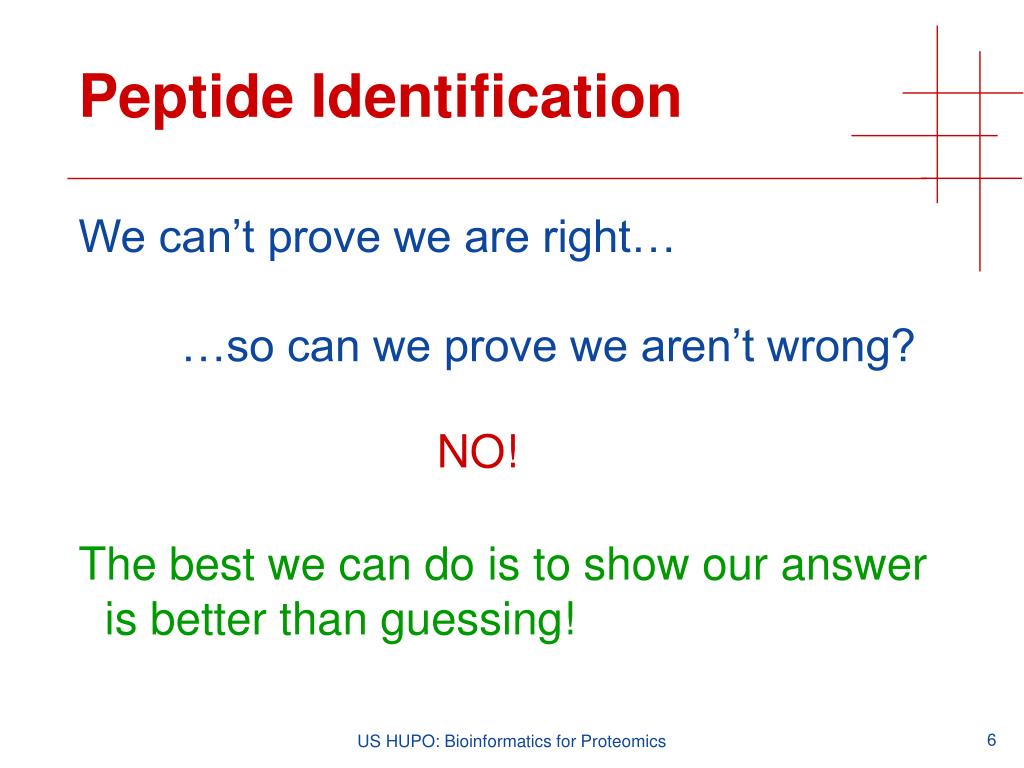 Peptide Identification

We can’t prove we are right…

…so can we prove we aren’t wrong?

NO!

The best we can do is to show our answer is better than guessing!

US HUPO: Bioinformatics for Proteomics

6